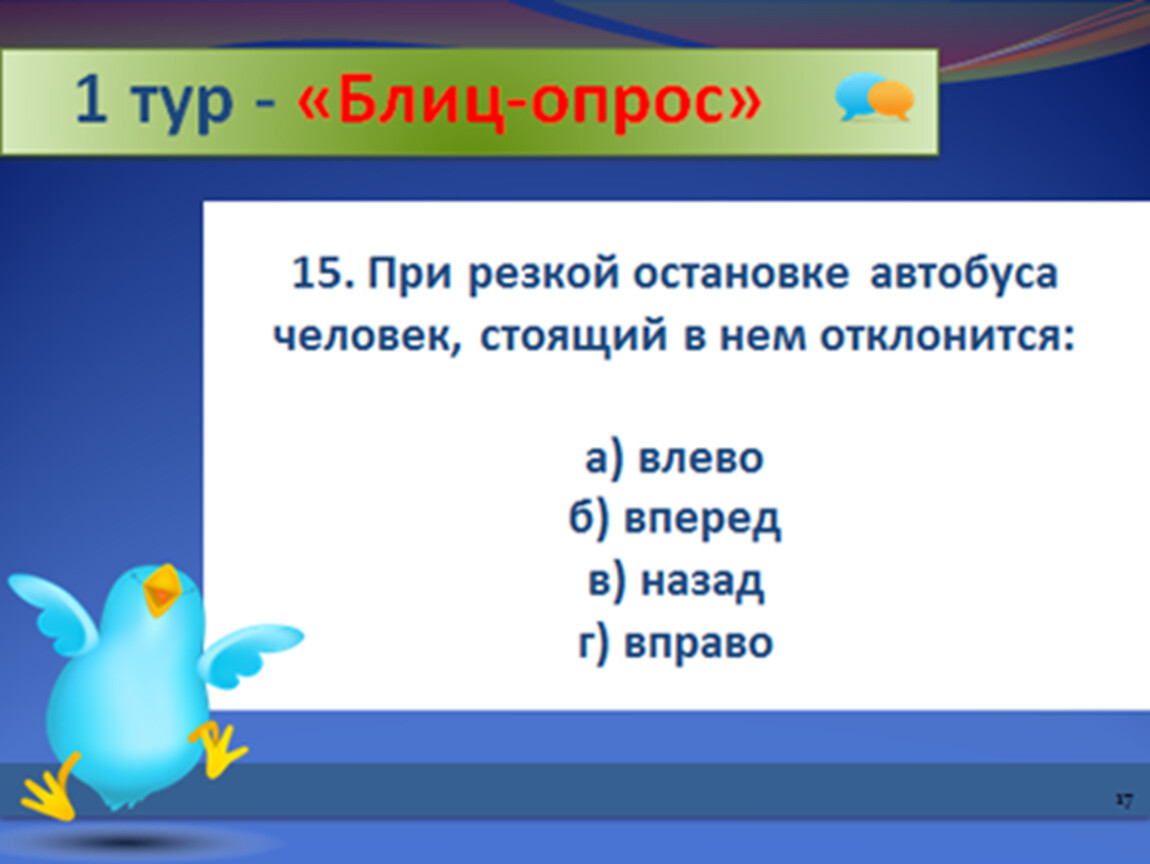 1 тур - «Блиц-опрос»

15. При резкой остановке автобуса человек, стоящий в нем отклонится:

а) влево
б) вперед
в) назад
г) вправо

17